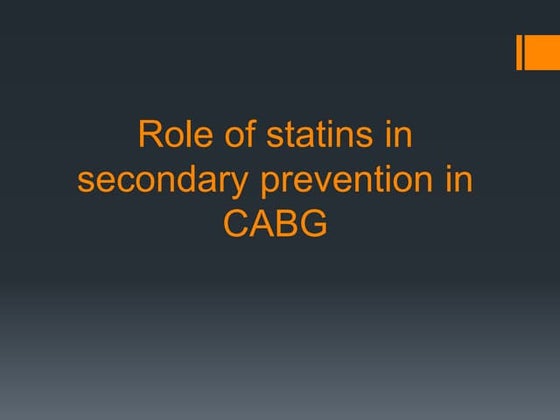 Role of statins in secondary prevention in CABG